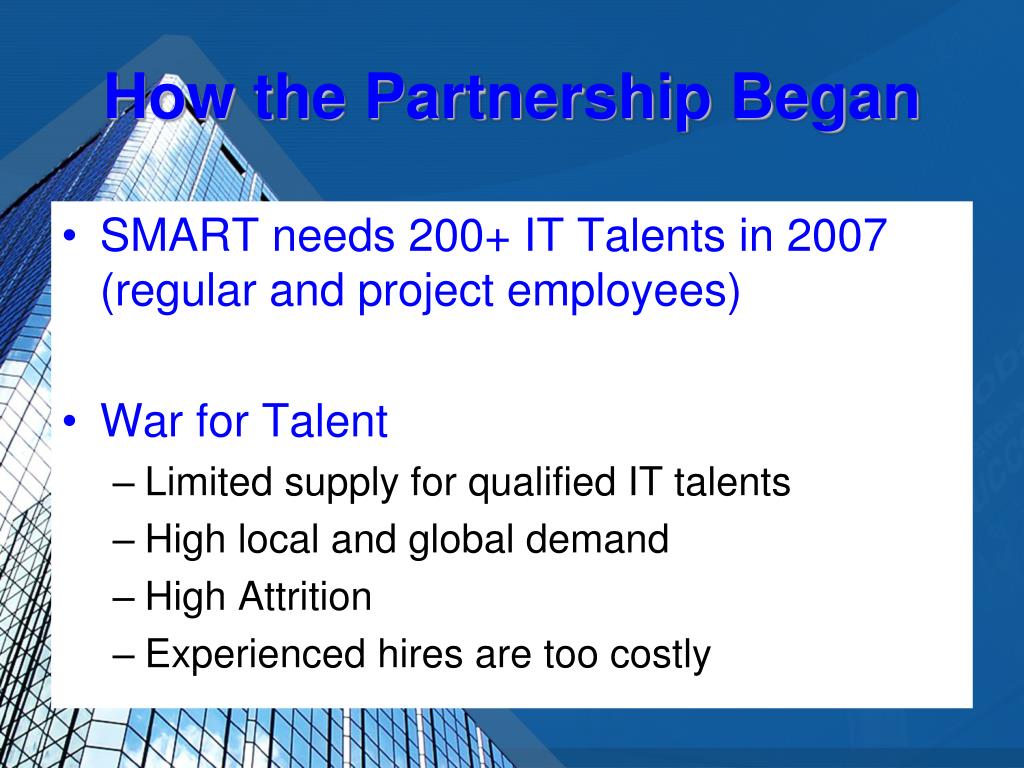 How the Partnership Began

• SMART needs 200+ IT Talents in 2007 (regular and project employees)

• War for Talent
– Limited supply for qualified IT talents
– High local and global demand
– High Attrition
– Experienced hires are too costly